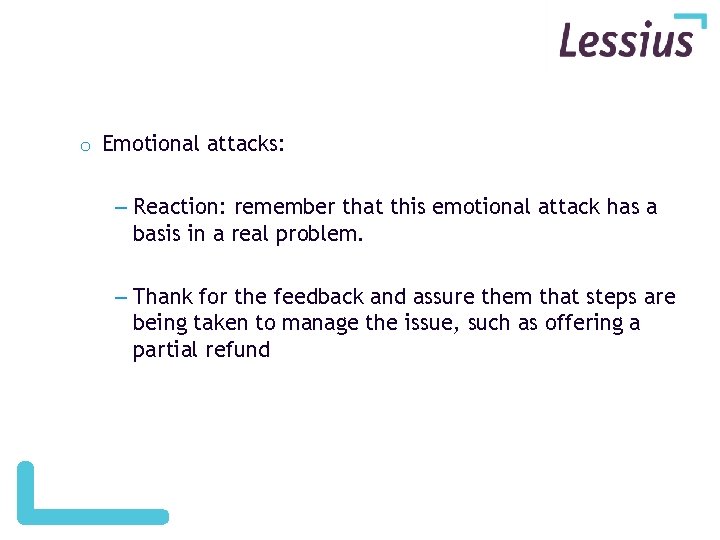 Lessius

o Emotional attacks:

– Reaction: remember that this emotional attack has a basis in a real problem.

– Thank for the feedback and assure them that steps are being taken to manage the issue, such as offering a partial refund